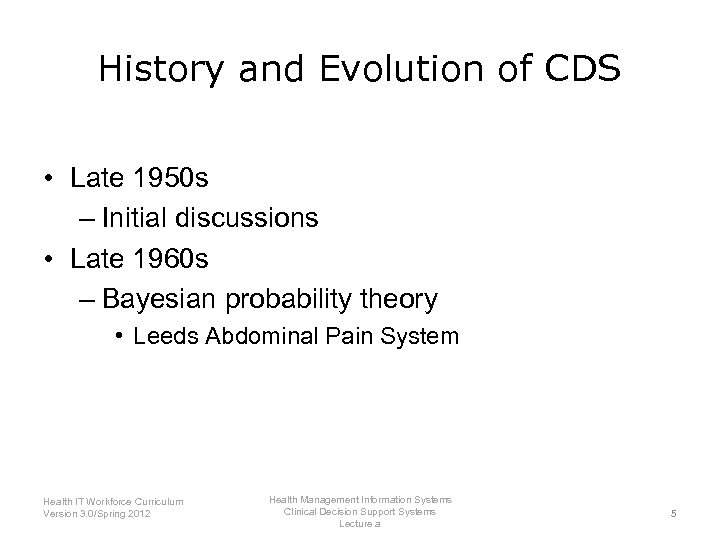 History and Evolution of CDS

• Late 1950s
– Initial discussions
• Late 1960s
– Bayesian probability theory
• Leeds Abdominal Pain System

Health IT Workforce Curriculum
Version 3.0/Spring 2012

Health Management Information Systems
Clinical Decision Support Systems
Lecture a

5